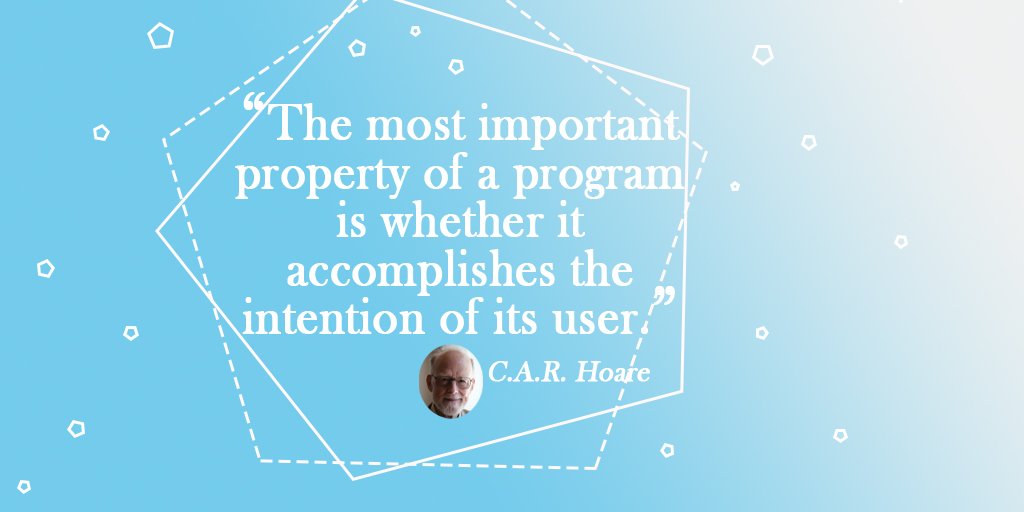 “The most important property of a program is whether it accomplishes the intention of its user.”

C.A.R. Hoare